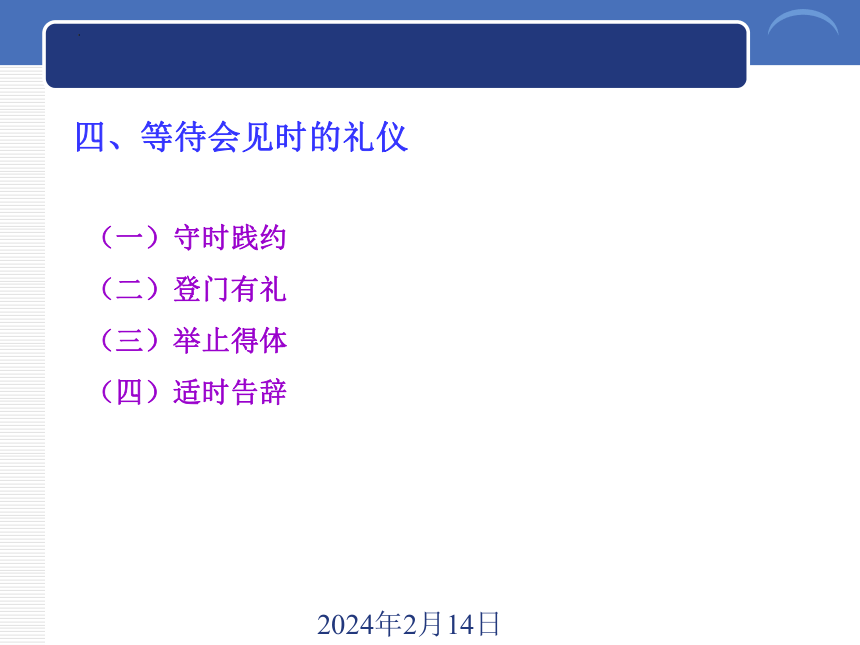 四、等待会见时的礼仪

（一）守时践约
（二）登门有礼
（三）举止得体
（四）适时告辞

2024年2月14日